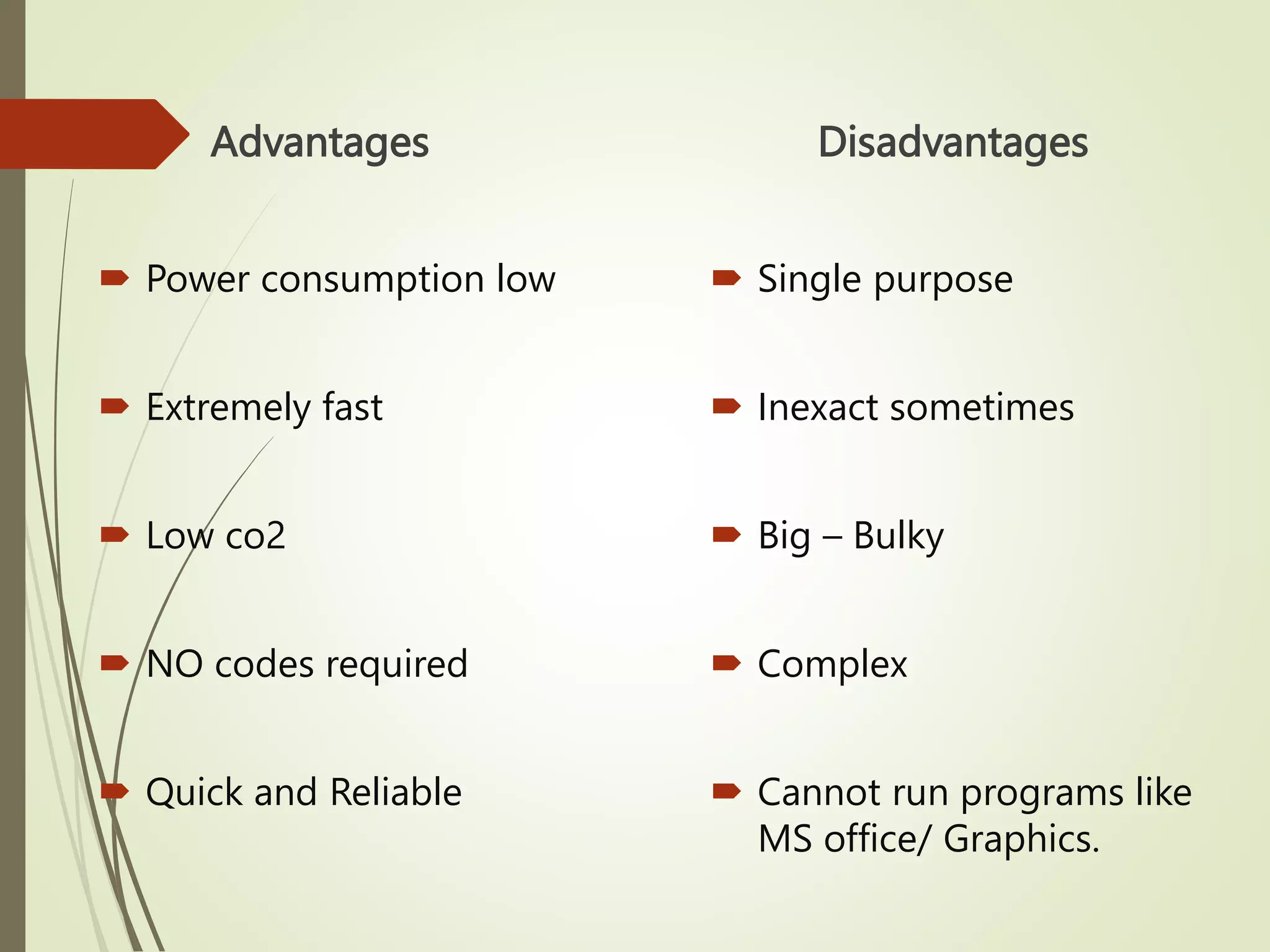 Advantages

Power consumption low

Extremely fast

Low co2

NO codes required

Quick and Reliable

Disadvantages

Single purpose

Inexact sometimes

Big – Bulky

Complex

Cannot run programs like MS office/ Graphics.